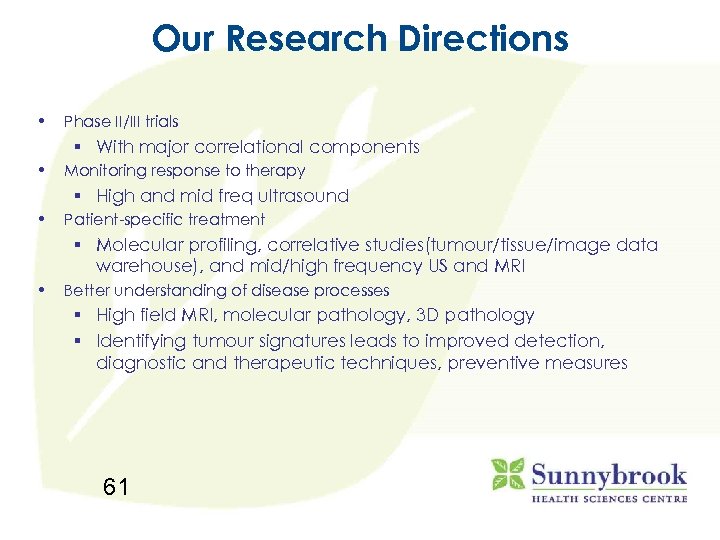 Our Research Directions

• Phase II/III trials
  ▪ With major correlational components
• Monitoring response to therapy
  ▪ High and mid freq ultrasound
• Patient-specific treatment
  ▪ Molecular profiling, correlative studies(tumour/tissue/image data warehouse), and mid/high frequency US and MRI
• Better understanding of disease processes
  ▪ High field MRI, molecular pathology, 3D pathology
  ▪ Identifying tumour signatures leads to improved detection, diagnostic and therapeutic techniques, preventive measures

61

Sunnybrook
HEALTH SCIENCES CENTRE